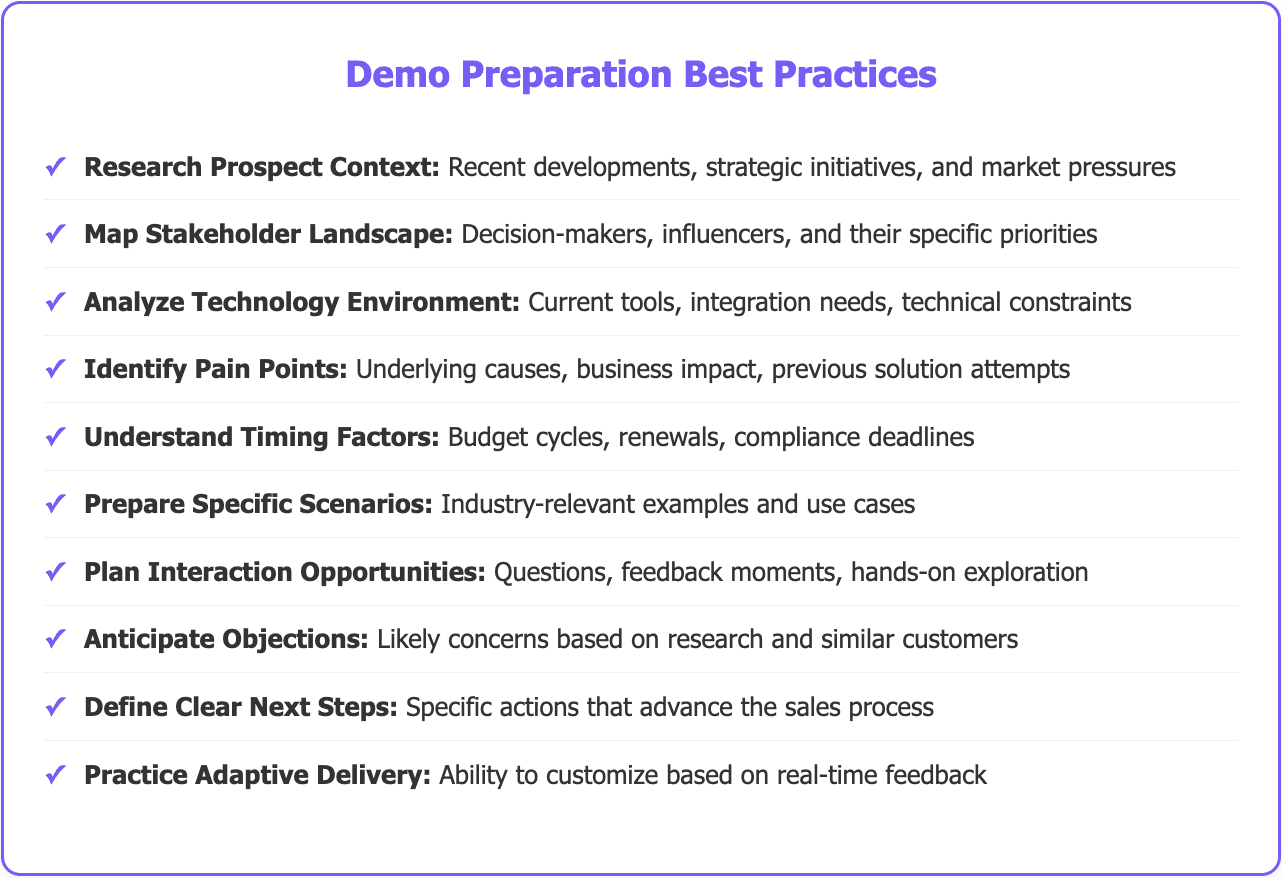 Demo Preparation Best Practices

✓ Research Prospect Context: Recent developments, strategic initiatives, and market pressures

✓ Map Stakeholder Landscape: Decision-makers, influencers, and their specific priorities

✓ Analyze Technology Environment: Current tools, integration needs, technical constraints

✓ Identify Pain Points: Underlying causes, business impact, previous solution attempts

✓ Understand Timing Factors: Budget cycles, renewals, compliance deadlines

✓ Prepare Specific Scenarios: Industry-relevant examples and use cases

✓ Plan Interaction Opportunities: Questions, feedback moments, hands-on exploration

✓ Anticipate Objections: Likely concerns based on research and similar customers

✓ Define Clear Next Steps: Specific actions that advance the sales process

✓ Practice Adaptive Delivery: Ability to customize based on real-time feedback